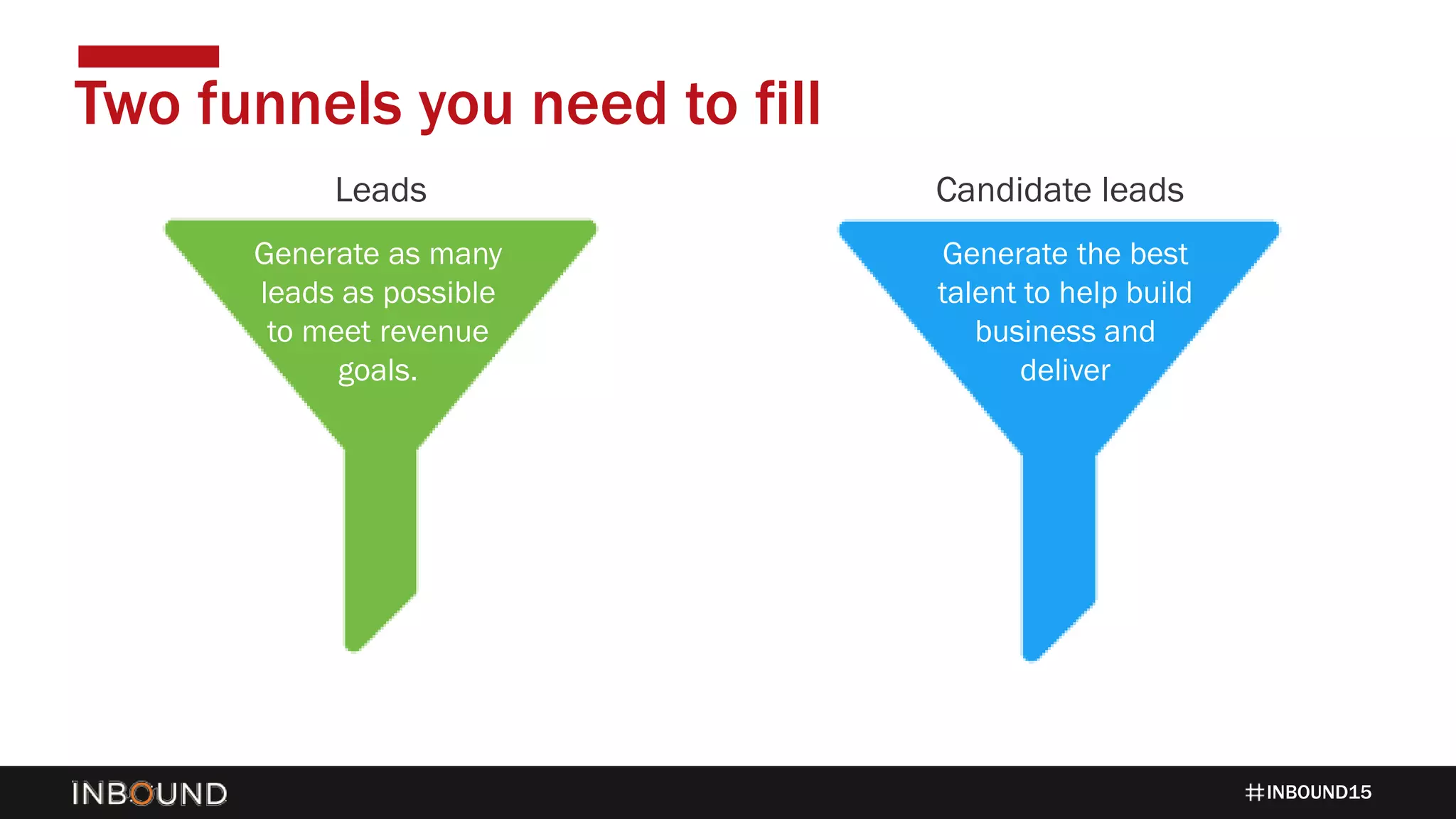 Two funnels you need to fill

Leads

Generate as many leads as possible to meet revenue goals.

Candidate leads

Generate the best talent to help build business and deliver

INBOUND

#INBOUND15